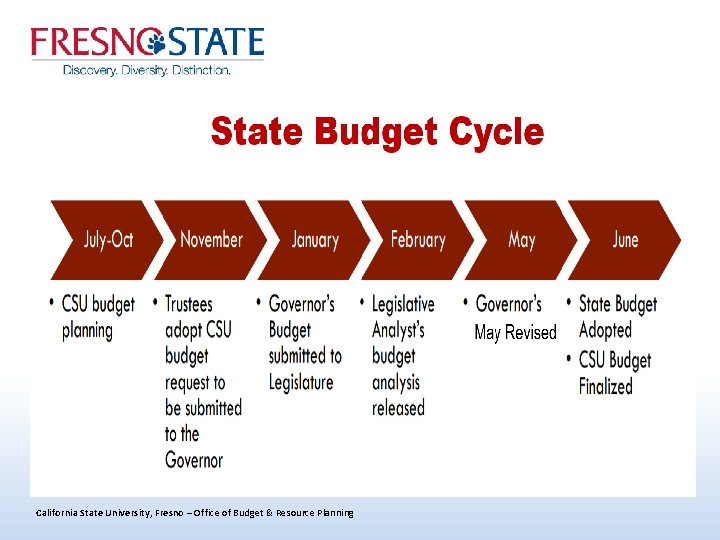 FRESNO STATE
Discovery. Diversity. Distinction.

State Budget Cycle

July-Oct
• CSU budget planning

November
• Trustees adopt CSU budget request to be submitted to the Governor

January
• Governor's Budget submitted to Legislature

February
• Legislative Analyst's budget analysis released

May
• Governor's May Revised

June
• State Budget Adopted
• CSU Budget Finalized

California State University, Fresno – Office of Budget & Resource Planning